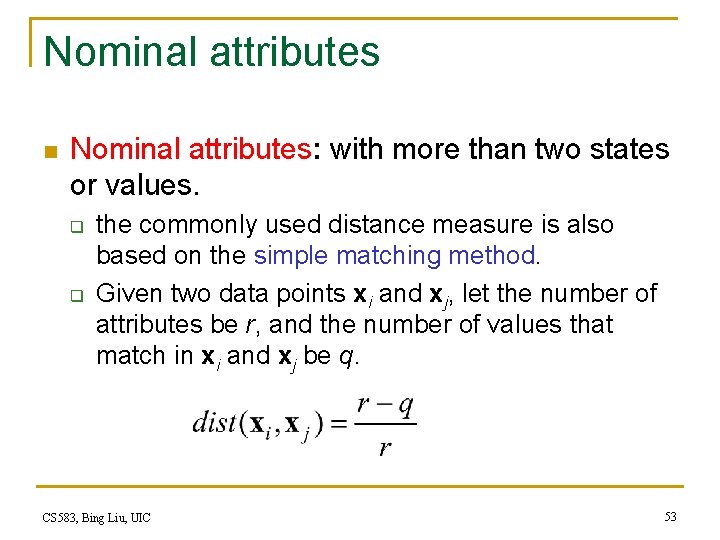 Nominal attributes

Nominal attributes: with more than two states or values.

the commonly used distance measure is also based on the simple matching method.

Given two data points $\mathbf{x}_i$ and $\mathbf{x}_j$, let the number of attributes be $r$, and the number of values that match in $\mathbf{x}_i$ and $\mathbf{x}_j$ be $q$.

$dist(\mathbf{x}_i, \mathbf{x}_j) = \frac{r-q}{r}$

CS583, Bing Liu, UIC

53